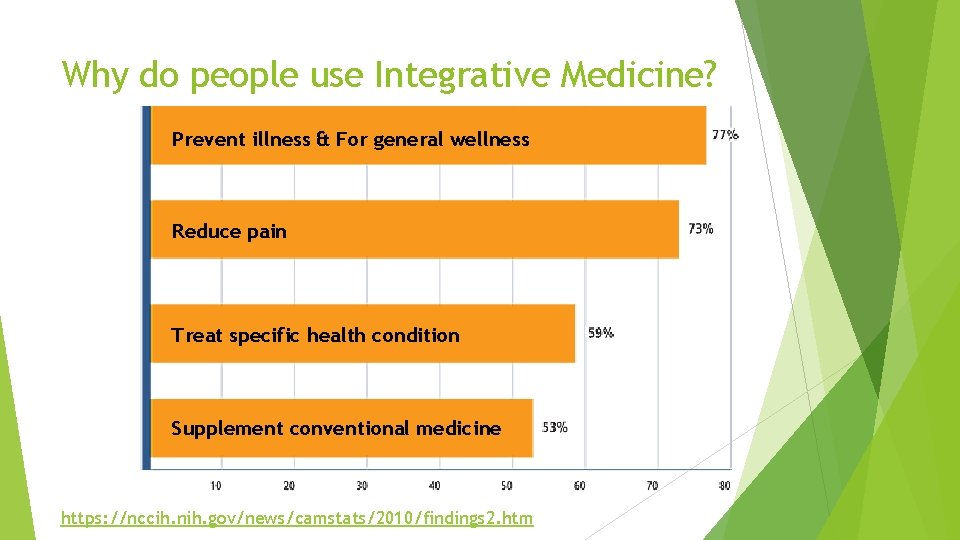 Why do people use Integrative Medicine?

Prevent illness & For general wellness 77%

Reduce pain 73%

Treat specific health condition 59%

Supplement conventional medicine 53%

10 20 30 40 50 60 70 80

https://nccih.nih.gov/news/camstats/2010/findings2.htm